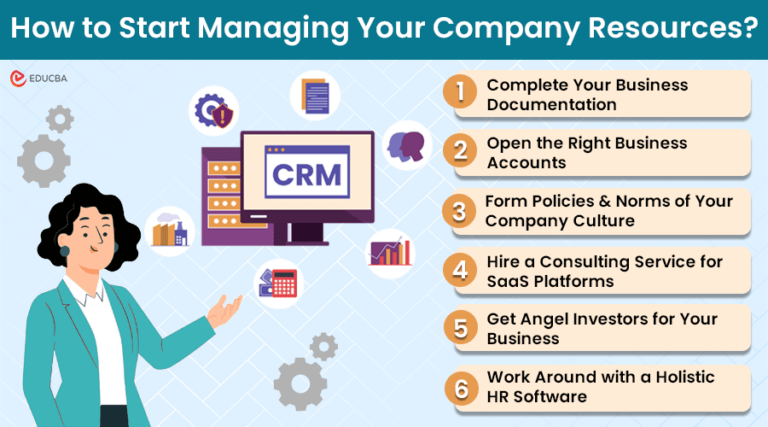 How to Start Managing Your Company Resources?

EDUCBA

CRM

1 Complete Your Business Documentation

2 Open the Right Business Accounts

3 Form Policies & Norms of Your Company Culture

4 Hire a Consulting Service for SaaS Platforms

5 Get Angel Investors for Your Business

6 Work Around with a Holistic HR Software